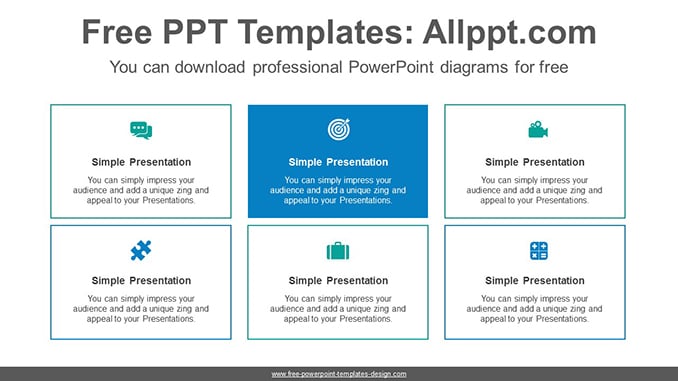 Free PPT Templates: Allppt.com

You can download professional PowerPoint diagrams for free

Simple Presentation

You can simply impress your audience and add a unique zing and appeal to your Presentations.

Simple Presentation

You can simply impress your audience and add a unique zing and appeal to your Presentations.

Simple Presentation

You can simply impress your audience and add a unique zing and appeal to your Presentations.

Simple Presentation

You can simply impress your audience and add a unique zing and appeal to your Presentations.

Simple Presentation

You can simply impress your audience and add a unique zing and appeal to your Presentations.

Simple Presentation

You can simply impress your audience and add a unique zing and appeal to your Presentations.

www.free-powerpoint-templates-design.com